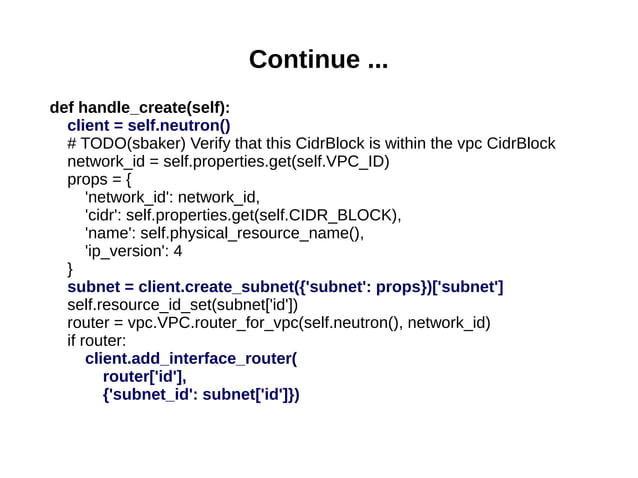 Continue ...

def handle_create(self):
    client = self.neutron()
    # TODO(sbaker) Verify that this CidrBlock is within the vpc CidrBlock
    network_id = self.properties.get(self.VPC_ID)
    props = {
        'network_id': network_id,
        'cidr': self.properties.get(self.CIDR_BLOCK),
        'name': self.physical_resource_name(),
        'ip_version': 4
    }
    subnet = client.create_subnet({'subnet': props})['subnet']
    self.resource_id_set(subnet['id'])
    router = vpc.VPC.router_for_vpc(self.neutron(), network_id)
    if router:
        client.add_interface_router(
            router['id'],
            {'subnet_id': subnet['id']})